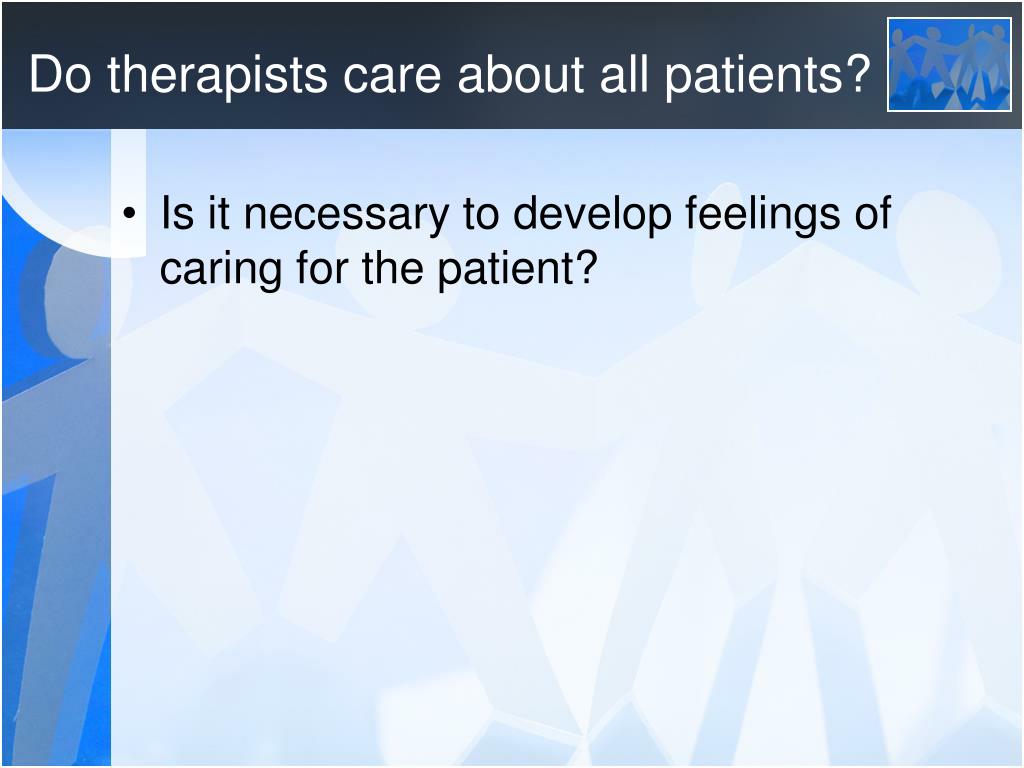 Do therapists care about all patients?

• Is it necessary to develop feelings of caring for the patient?